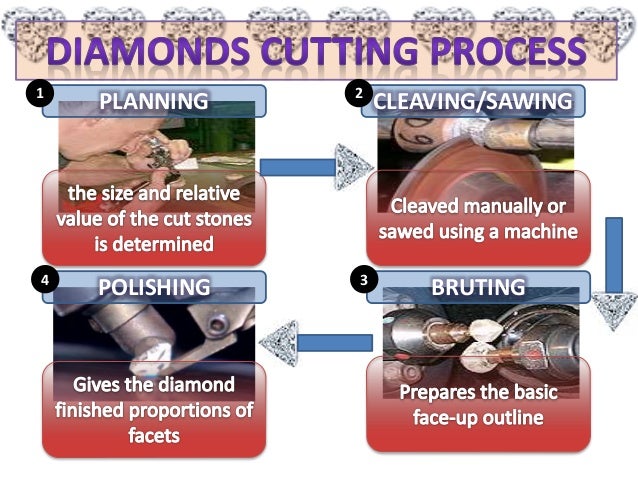 DIAMONDS CUTTING PROCESS

1 PLANNING

the size and relative value of the cut stones is determined

2 CLEAVING/SAWING

Cleaved manually or sawed using a machine

3 BRUTING

Prepares the basic face-up outline

4 POLISHING

Gives the diamond finished proportions of facets